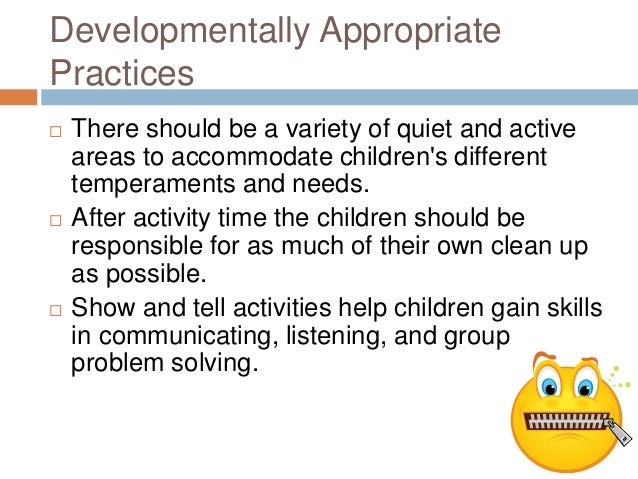 Developmentally Appropriate Practices

□ There should be a variety of quiet and active areas to accommodate children's different temperaments and needs.

□ After activity time the children should be responsible for as much of their own clean up as possible.

□ Show and tell activities help children gain skills in communicating, listening, and group problem solving.